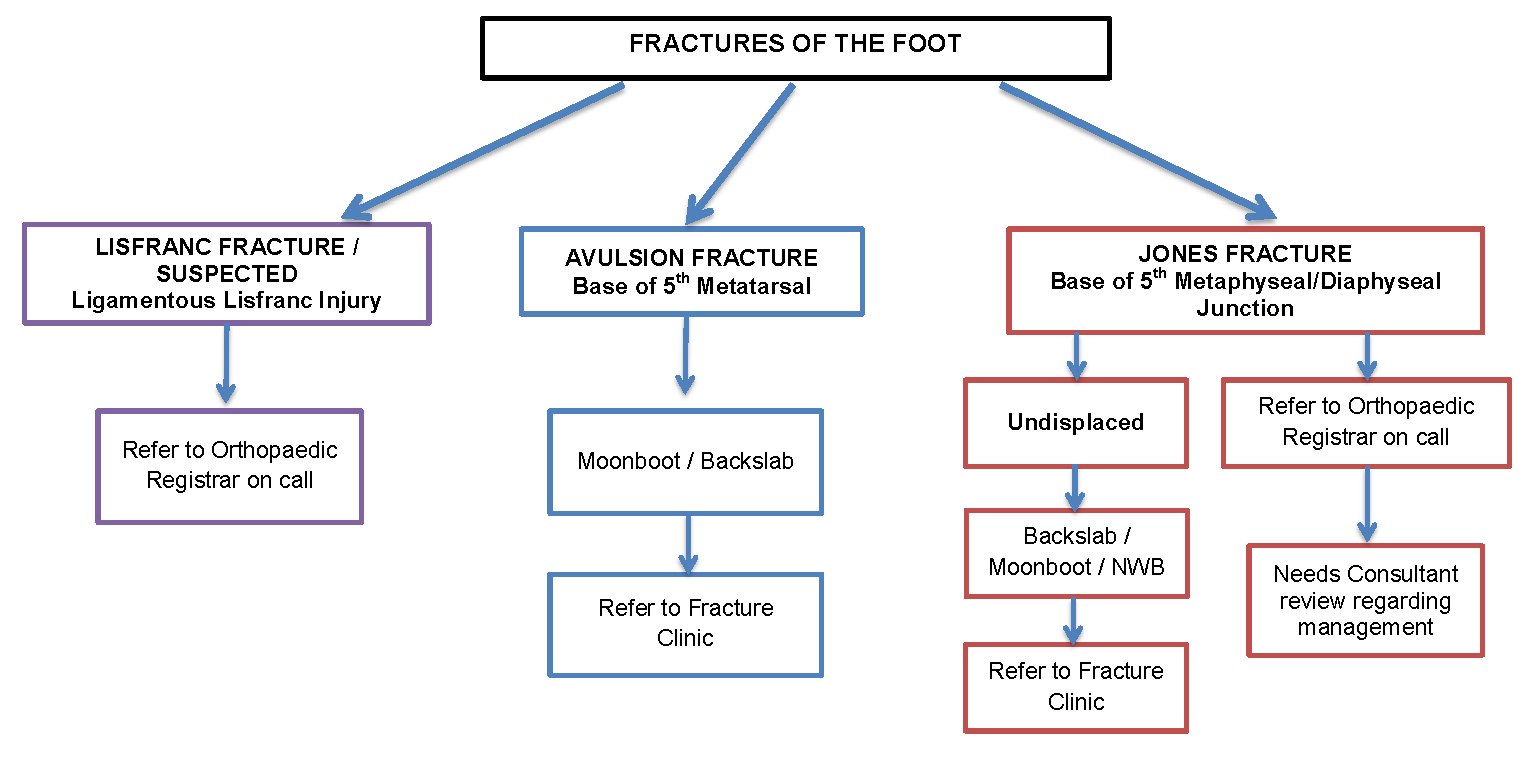 FRACTURES OF THE FOOT

LISFRANC FRACTURE / SUSPECTED
Ligamentous Lisfranc Injury

Refer to Orthopaedic Registrar on call

AVULSION FRACTURE
Base of 5$^{th}$ Metatarsal

Moonboot / Backslab

Refer to Fracture Clinic

JONES FRACTURE
Base of 5$^{th}$ Metaphyseal/Diaphyseal Junction

Undisplaced

Backslab / Moonboot / NWB

Refer to Fracture Clinic

Refer to Orthopaedic Registrar on call

Needs Consultant review regarding management